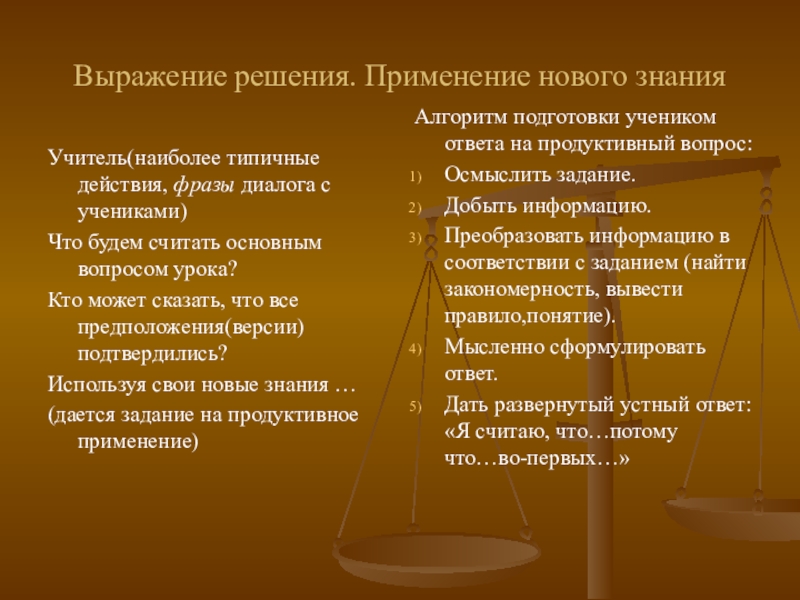 Выражение решения. Применение нового знания

Учитель(наиболее типичные действия, фразы диалога с учениками)

Что будем считать основным вопросом урока?

Кто может сказать, что все предположения(версии) подтвердились?

Используя свои новые знания …

(дается задание на продуктивное применение)

Алгоритм подготовки учеником ответа на продуктивный вопрос:

1) Осмыслить задание.
2) Добыть информацию.
3) Преобразовать информацию в соответствии с заданием (найти закономерность, вывести правило,понятие).
4) Мысленно сформулировать ответ.
5) Дать развернутый устный ответ: «Я считаю, что…потому что…во-первых…»